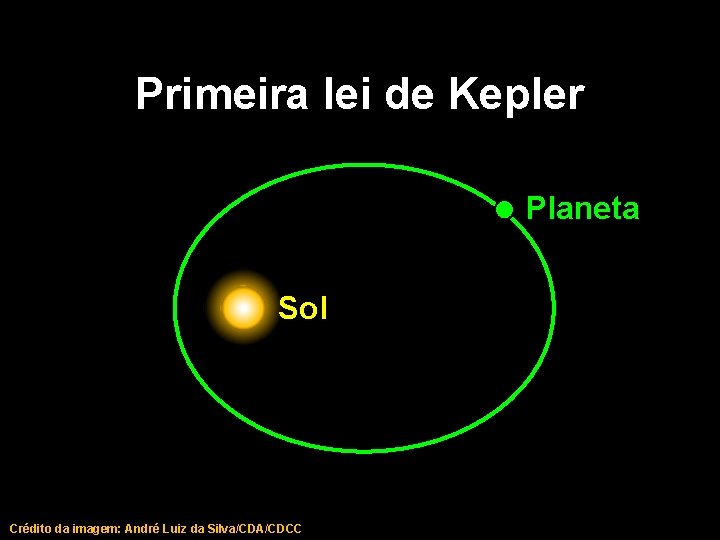 Primeira lei de Kepler

Planeta

Sol

Crédito da imagem: André Luiz da Silva/CDA/CDCC